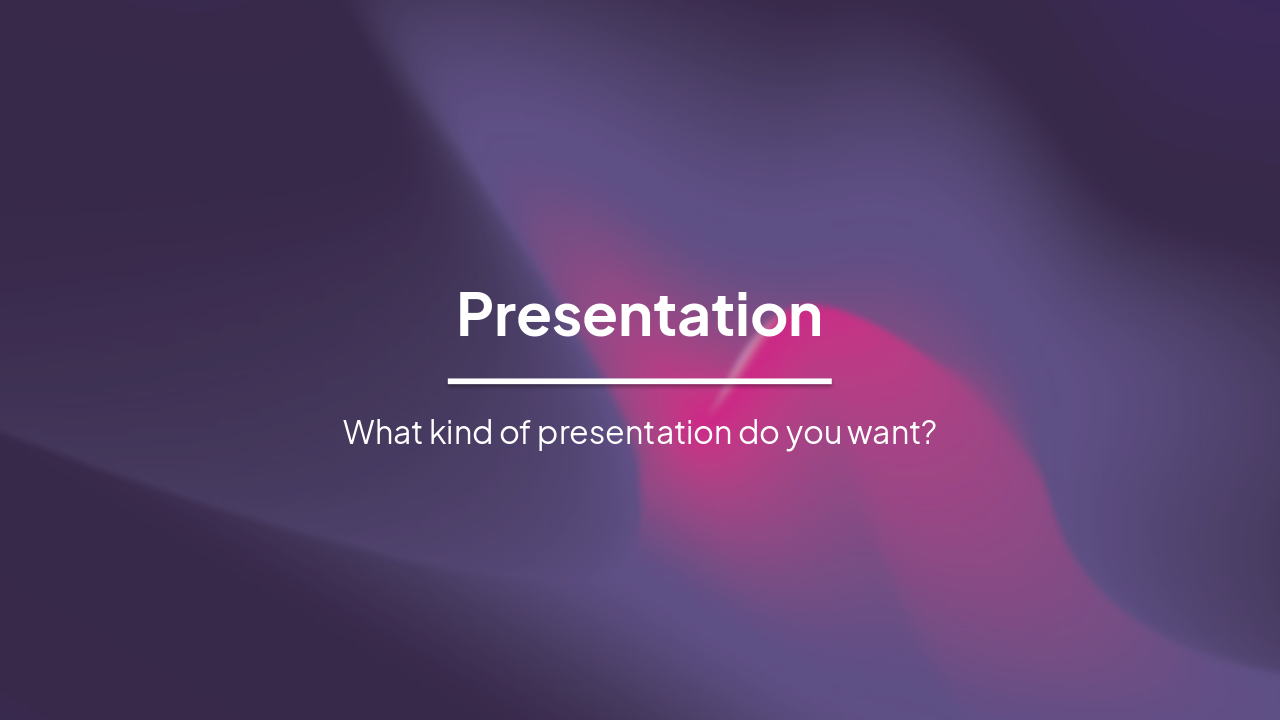 Presentation

What kind of presentation do you want?